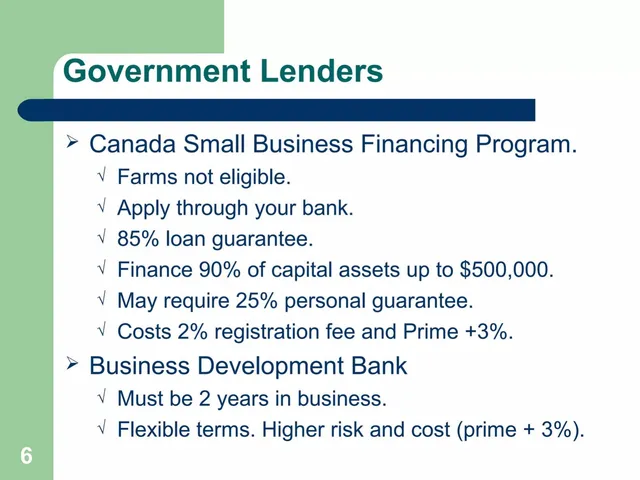 Government Lenders

➢ Canada Small Business Financing Program.
√ Farms not eligible.
√ Apply through your bank.
√ 85% loan guarantee.
√ Finance 90% of capital assets up to $500,000.
√ May require 25% personal guarantee.
√ Costs 2% registration fee and Prime +3%.
➢ Business Development Bank
√ Must be 2 years in business.
√ Flexible terms. Higher risk and cost (prime + 3%).

6